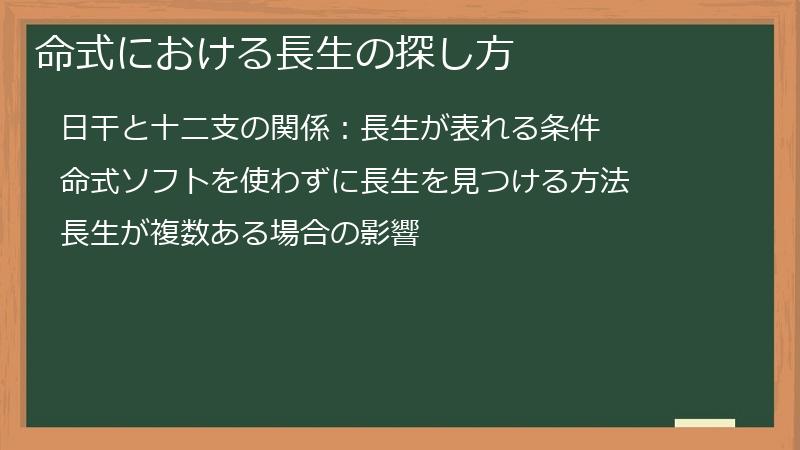 命式における長生の探し方

日干と十二支の関係：長生が表れる条件

命式ソフトを使わずに長生を見つける方法

長生が複数ある場合の影響